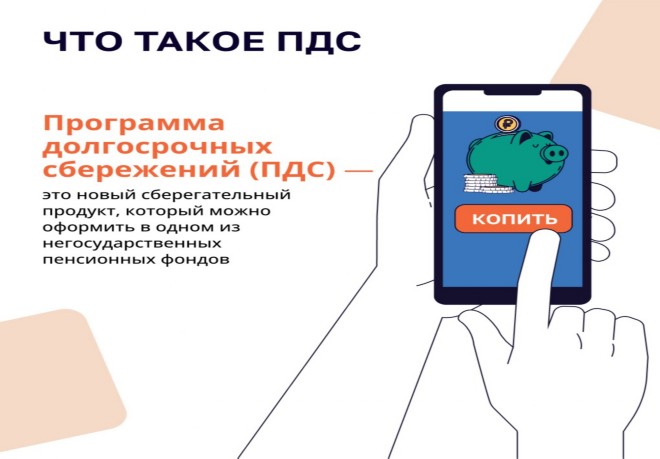 ЧТО ТАКОЕ ПДС

Программа долгосрочных сбережений (ПДС) — это новый сберегательный продукт, который можно оформить в одном из негосударственных пенсионных фондов

₽

КОПИТЬ